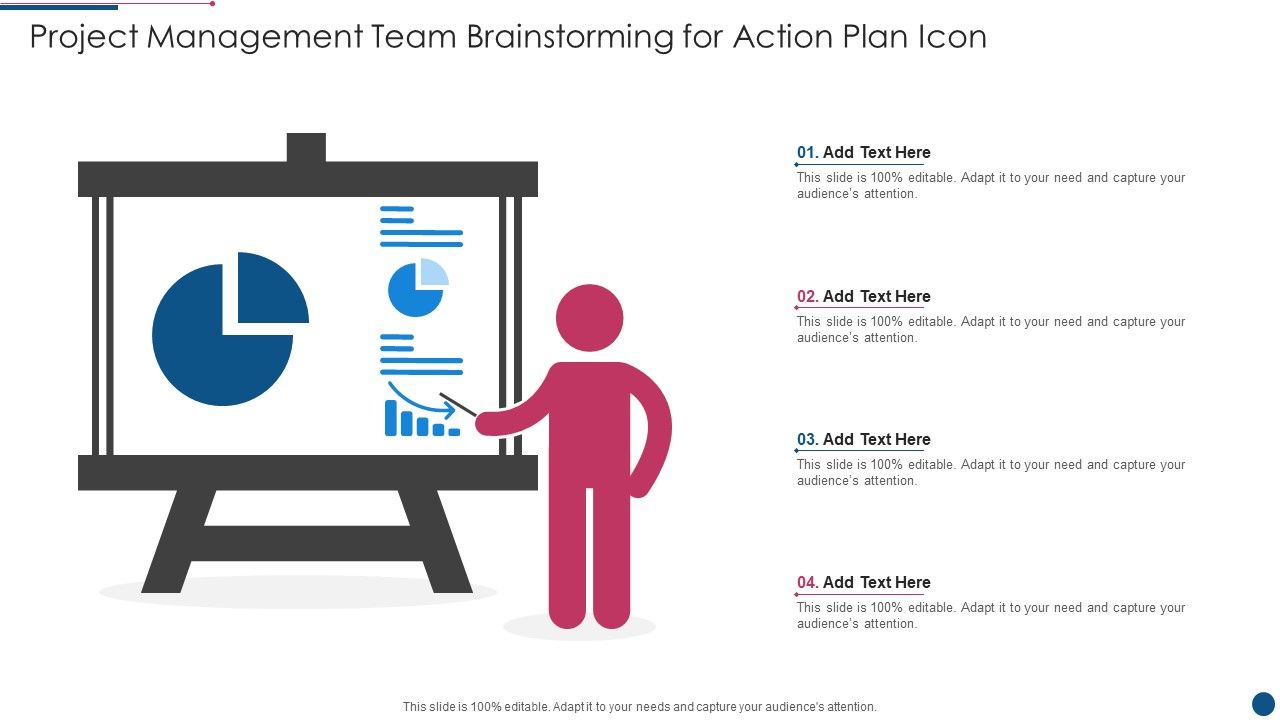 Project Management Team Brainstorming for Action Plan Icon

01. Add Text Here
This slide is 100% editable. Adapt it to your need and capture your audience's attention.

02. Add Text Here
This slide is 100% editable. Adapt it to your need and capture your audience's attention.

03. Add Text Here
This slide is 100% editable. Adapt it to your need and capture your audience's attention.

04. Add Text Here
This slide is 100% editable. Adapt it to your need and capture your audience's attention.

This slide is 100% editable. Adapt it to your needs and capture your audience's attention.